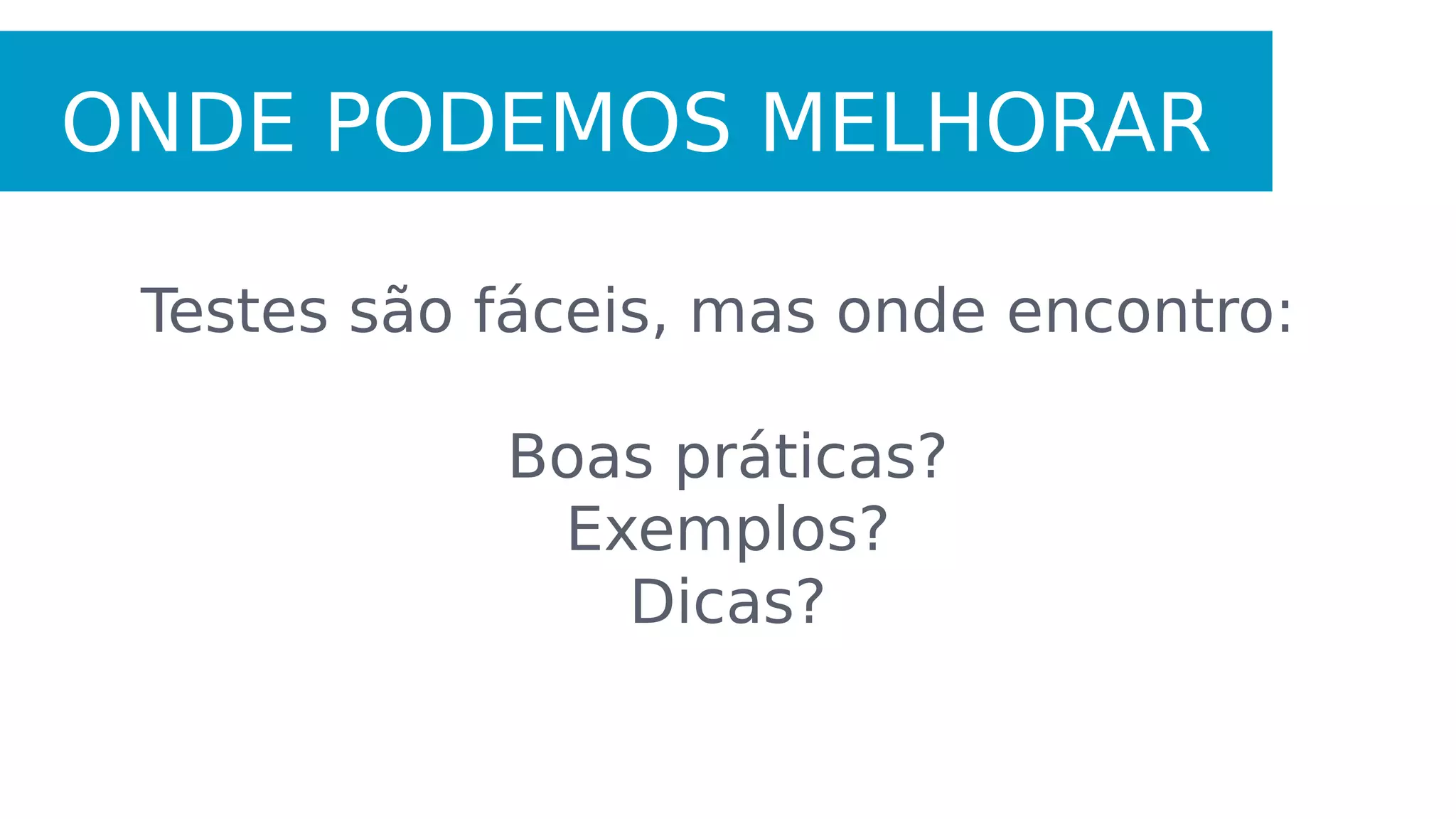 ONDE PODEMOS MELHORAR

Testes são fáceis, mas onde encontro:

Boas práticas?
Exemplos?
Dicas?